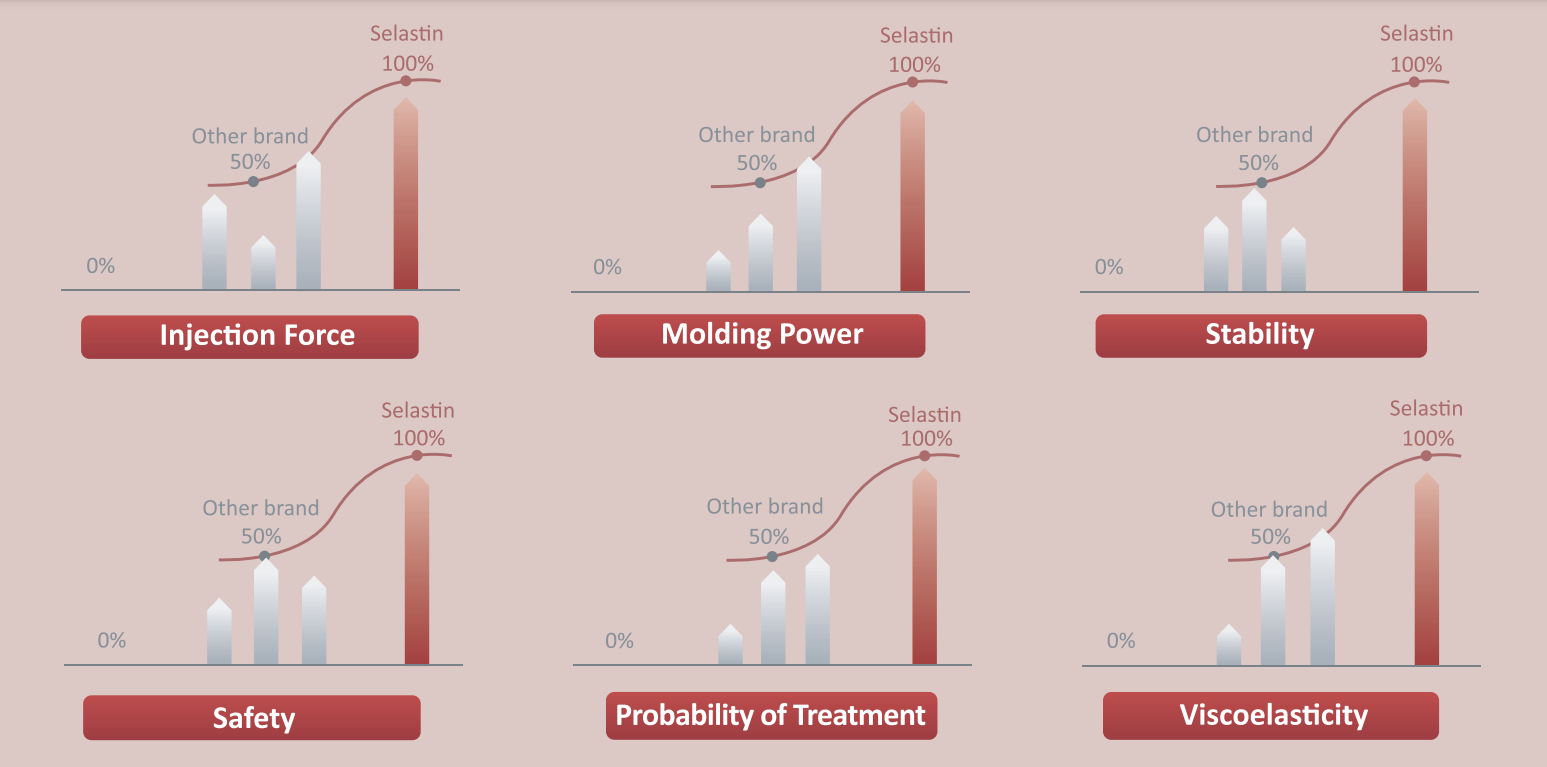 Selastin
100%
Other brand
50%
0%
Injection Force

Selastin
100%
Other brand
50%
0%
Molding Power

Selastin
100%
Other brand
50%
0%
Stability

Selastin
100%
Other brand
50%
0%
Safety

Selastin
100%
Other brand
50%
0%
Probability of Treatment

Selastin
100%
Other brand
50%
0%
Viscoelasticity